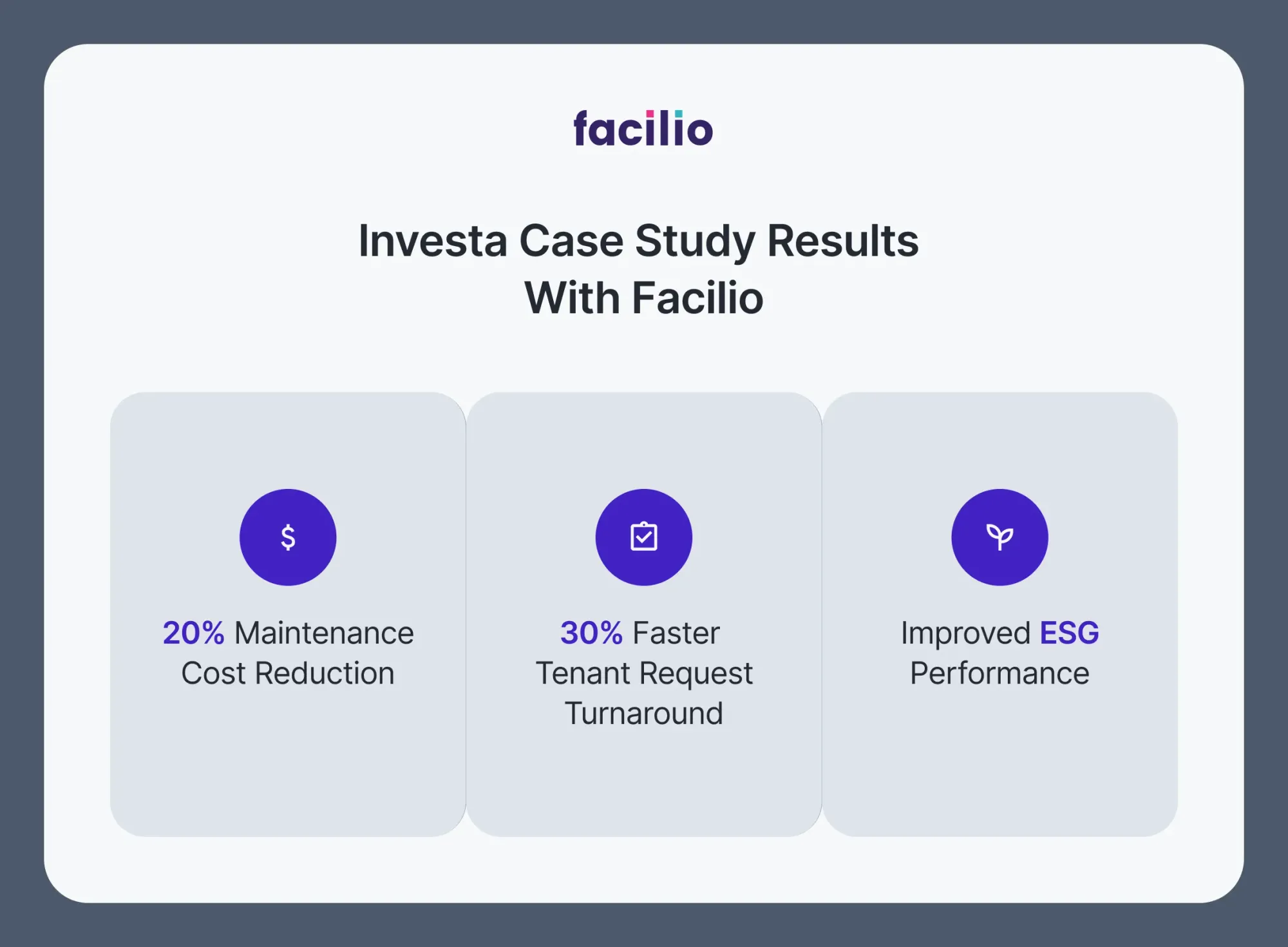 facilio

Investa Case Study Results With Facilio

$

20% Maintenance Cost Reduction

30% Faster Tenant Request Turnaround

Improved ESG Performance